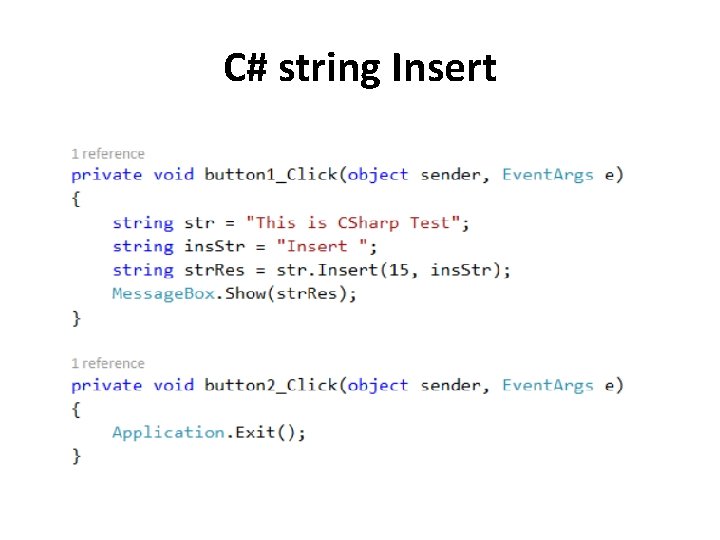 C# string Insert

1 reference
private void button1_Click(object sender, EventArgs e)
{
    string str = "This is CSharp Test";
    string insStr = "Insert ";
    string strRes = str.Insert(15, insStr);
    MessageBox.Show(strRes);
}

1 reference
private void button2_Click(object sender, EventArgs e)
{
    Application.Exit();
}